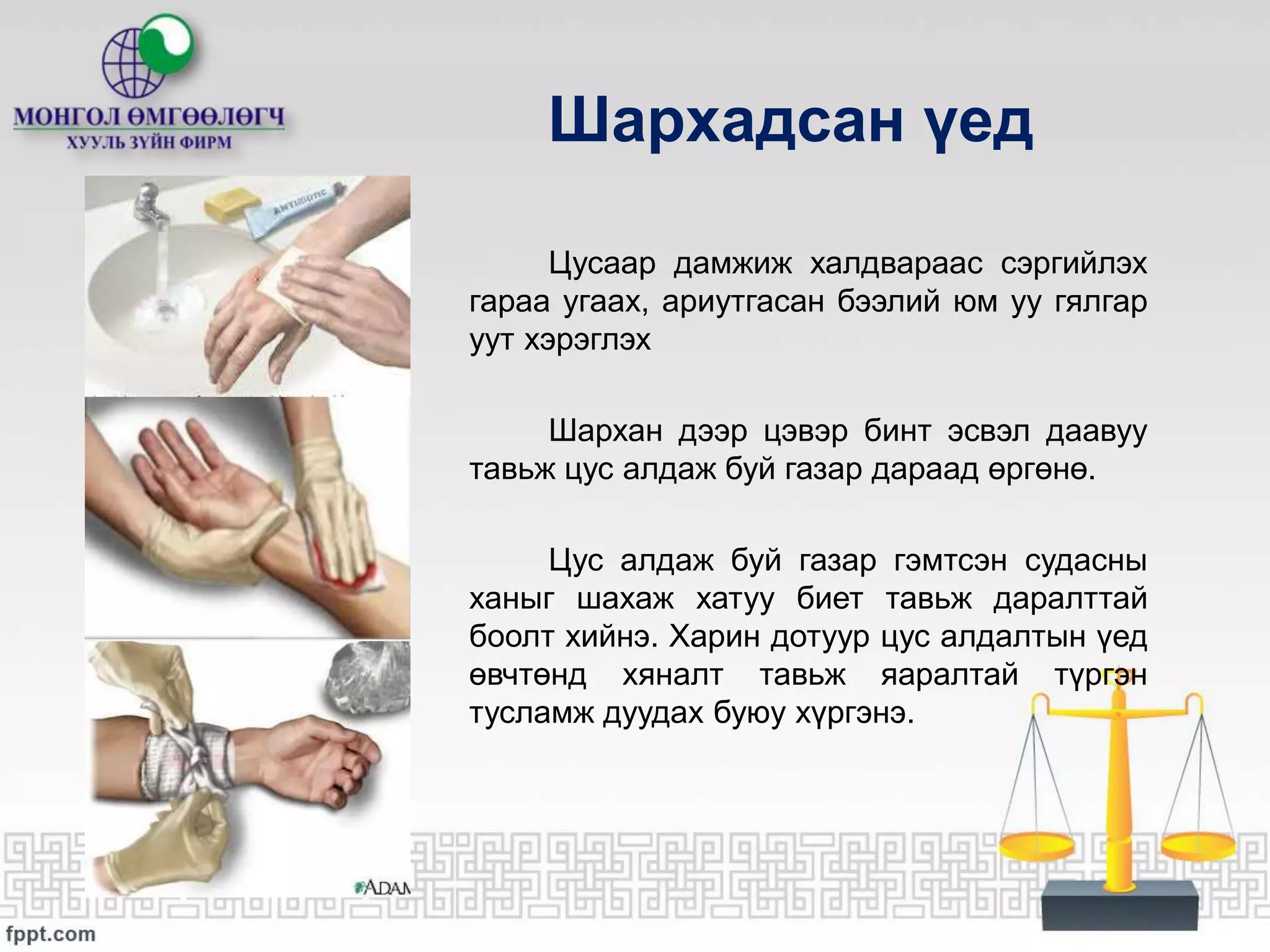 МОНГОЛ ӨМГӨӨЛӨГЧ
ХУУЛЬ ЗҮЙН ФИРМ

Шархадсан үед

ANTIBIOTIC

Цусаар дамжиж халдвараас сэргийлэх гараа угаах, ариутгасан бээлий юм уу гялгар уут хэрэглэх

Шархан дээр цэвэр бинт эсвэл даавуу тавьж цус алдаж буй газар дараад өргөнө.

Цус алдаж буй газар гэмтсэн судасны ханыг шахаж хатуу биет тавьж даралттай боолт хийнэ. Харин дотуур цус алдалтын үед өвчтөнд хяналт тавьж яаралтай түргэн тусламж дуудах буюу хүргэнэ.

ADAM

fppt.com